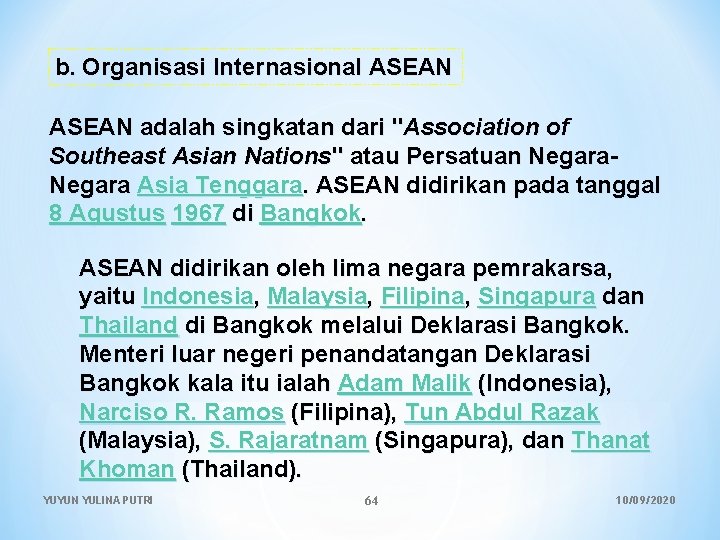 b. Organisasi Internasional ASEAN

ASEAN adalah singkatan dari "Association of Southeast Asian Nations" atau Persatuan Negara-Negara Asia Tenggara. ASEAN didirikan pada tanggal 8 Agustus 1967 di Bangkok.

ASEAN didirikan oleh lima negara pemrakarsa, yaitu Indonesia, Malaysia, Filipina, Singapura dan Thailand di Bangkok melalui Deklarasi Bangkok. Menteri luar negeri penandatangan Deklarasi Bangkok kala itu ialah Adam Malik (Indonesia), Narciso R. Ramos (Filipina), Tun Abdul Razak (Malaysia), S. Rajaratnam (Singapura), dan Thanat Khoman (Thailand).

YUYUN YULINA PUTRI

64

10/09/2020